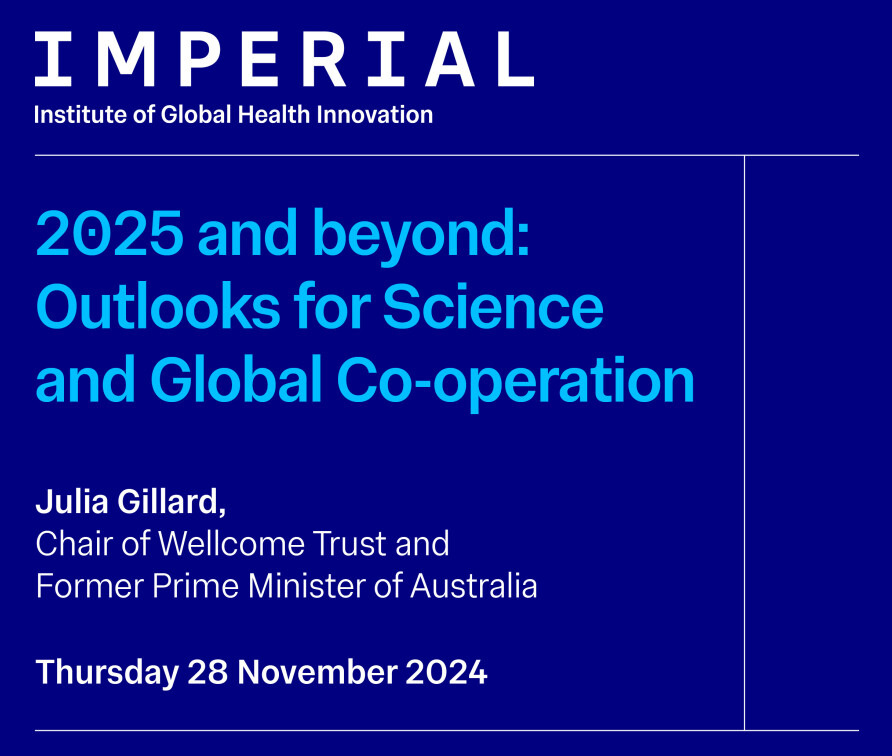 IMPERIAL
Institute of Global Health Innovation

2025 and beyond: Outlooks for Science and Global Co-operation

Julia Gillard,
Chair of Wellcome Trust and Former Prime Minister of Australia

Thursday 28 November 2024